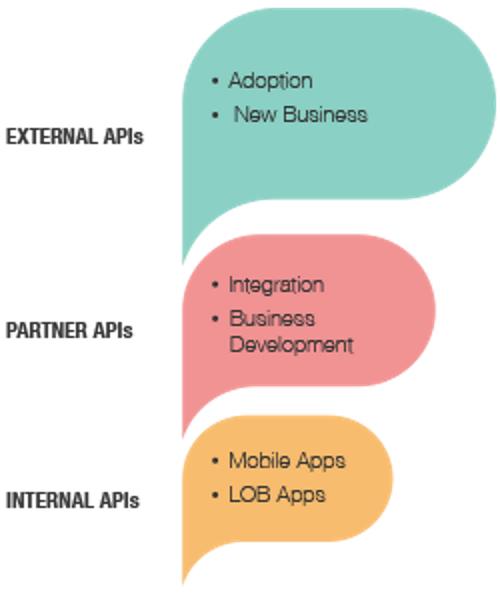 EXTERNAL APIs

• Adoption
• New Business

PARTNER APIs

• Integration
• Business Development

INTERNAL APIs

• Mobile Apps
• LOB Apps